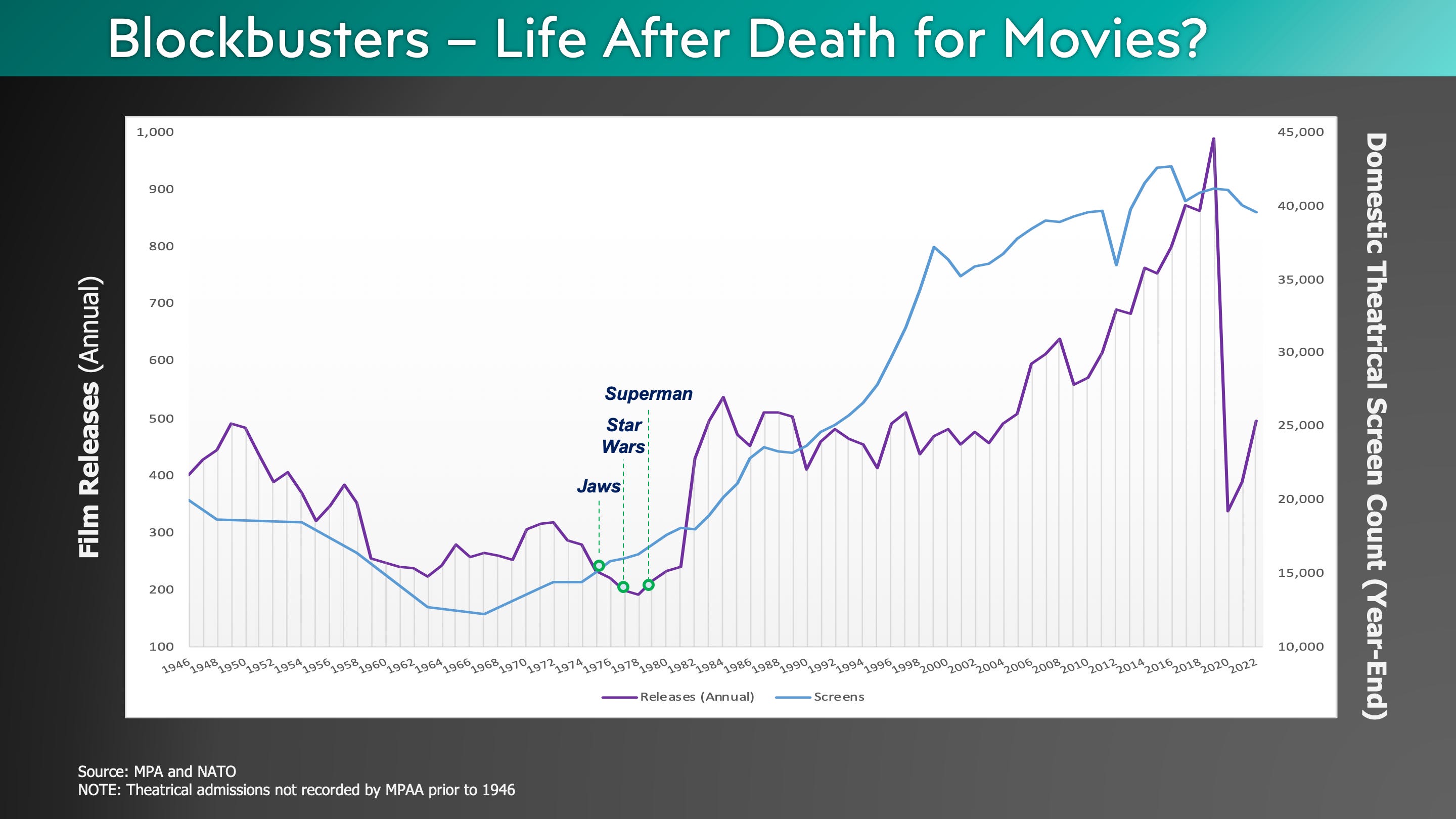 Blockbusters – Life After Death for Movies?

Film Releases (Annual)

1,000
900
800
700
600
500
400
300
200
100

Superman
Star Wars
Jaws

1946 1948 1950 1952 1954 1956 1958 1960 1962 1964 1966 1968 1970 1972 1974 1976 1978 1980 1982 1984 1986 1988 1990 1992 1994 1996 1998 2000 2002 2004 2006 2008 2010 2012 2014 2016 2018 2020 2022

Releases (Annual) Screens

45,000
40,000
35,000
30,000
25,000
20,000
15,000
10,000

Domestic Theatrical Screen Count (Year-End)

Source: MPA and NATO
NOTE: Theatrical admissions not recorded by MPAA prior to 1946